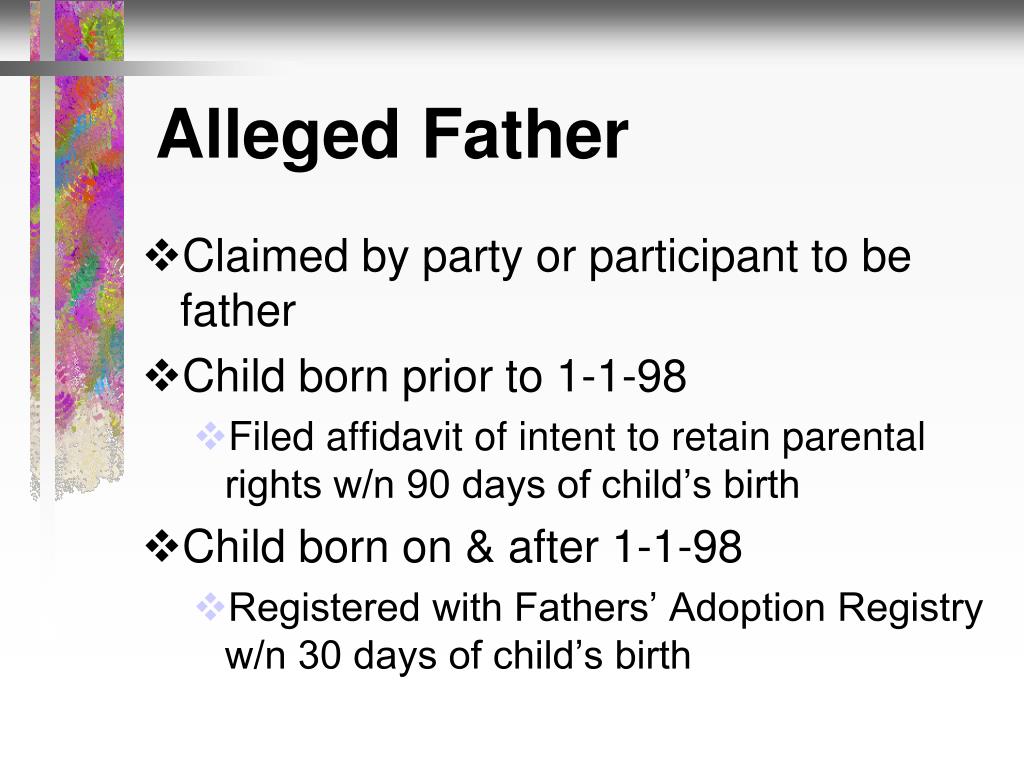 Alleged Father

❖Claimed by party or participant to be father

❖Child born prior to 1-1-98

❖Filed affidavit of intent to retain parental rights w/n 90 days of child’s birth

❖Child born on & after 1-1-98

❖Registered with Fathers’ Adoption Registry w/n 30 days of child’s birth